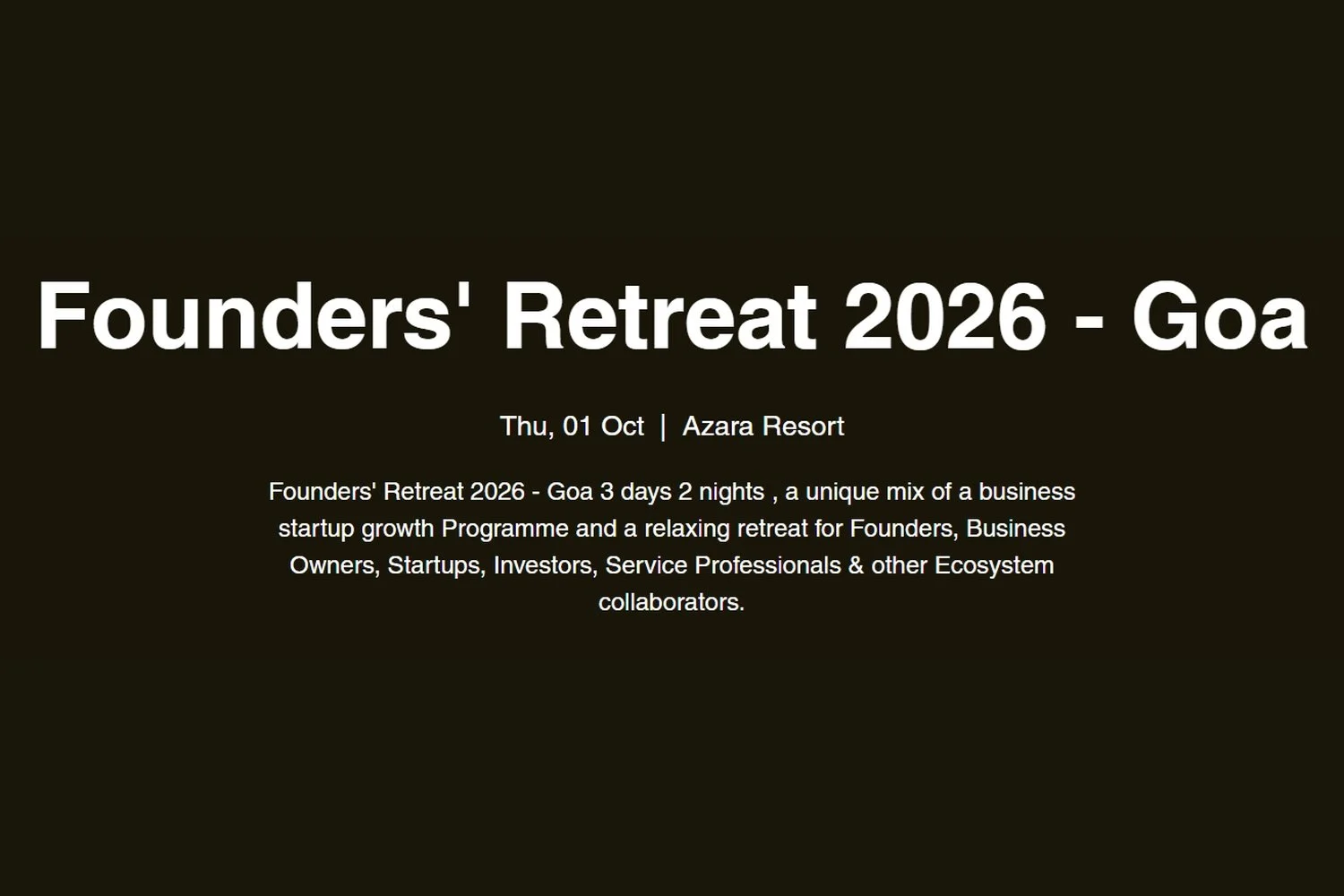 Founders' Retreat 2026 - Goa

Thu, 01 Oct | Azara Resort

Founders' Retreat 2026 - Goa 3 days 2 nights , a unique mix of a business startup growth Programme and a relaxing retreat for Founders, Business Owners, Startups, Investors, Service Professionals & other Ecosystem collaborators.